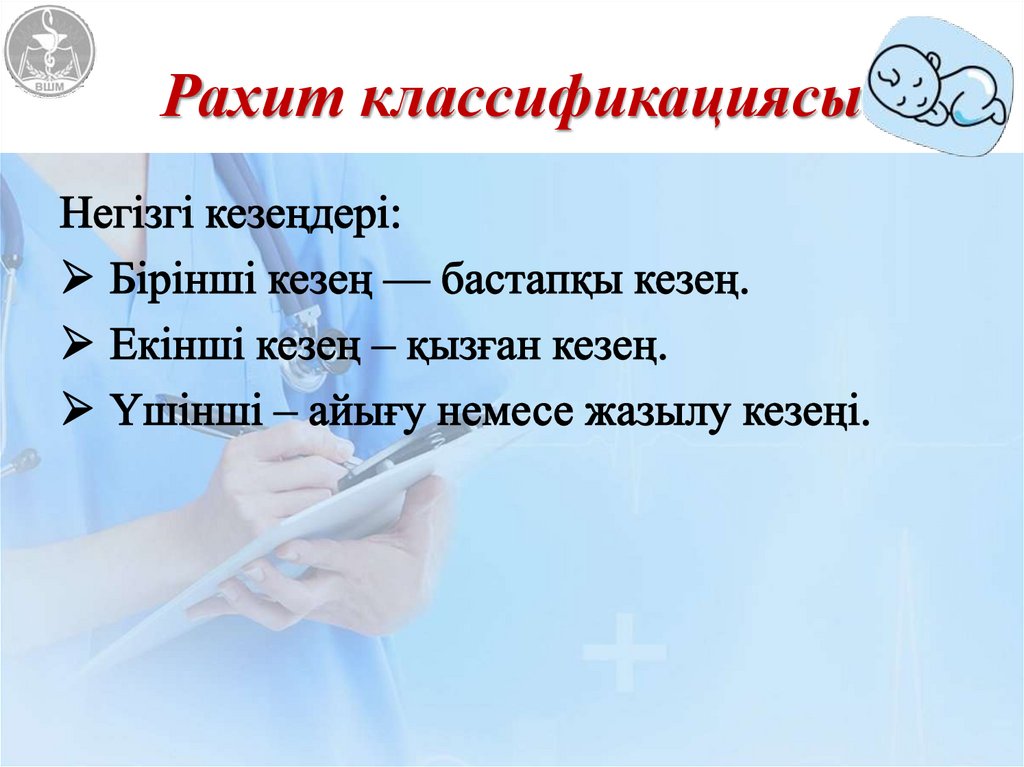 ВШМ

Рахит классификациясы

Негізгі кезеңдері:
➢ Бірінші кезең — бастапқы кезең.
➢ Екінші кезең – қызған кезең.
➢ Үшінші – айығу немесе жазылу кезеңі.